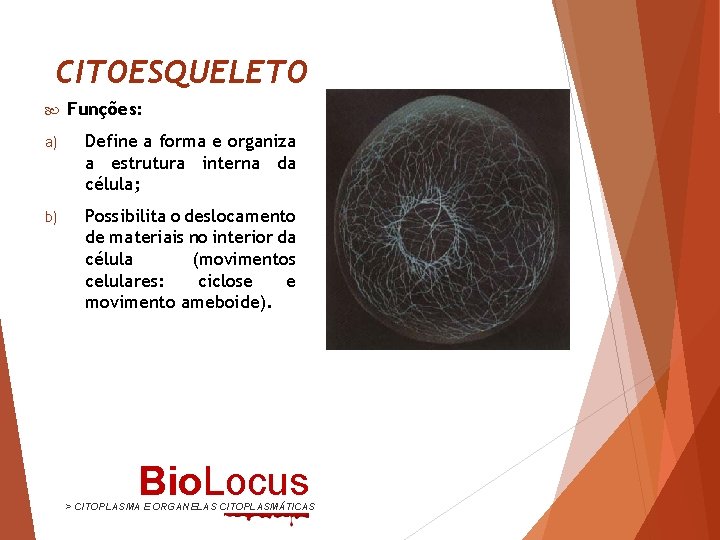 CITOESQUELETO

Funções:

a) Define a forma e organiza a estrutura interna da célula;

b) Possibilita o deslocamento de materiais no interior da célula (movimentos celulares: ciclose e movimento ameboide).

BioLocus
> CITOPLASMA E ORGANELAS CITOPLASMÁTICAS